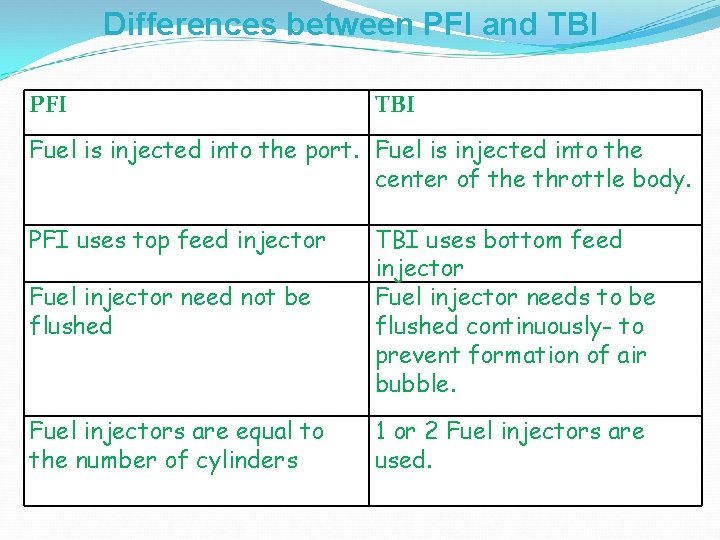 Differences between PFI and TBI

| PFI | TBI |
|---|---|
| Fuel is injected into the port. | Fuel is injected into the center of the throttle body. |
| PFI uses top feed injector | TBI uses bottom feed injector |
| Fuel injector need not be flushed | Fuel injector needs to be flushed continuously- to prevent formation of air bubble. |
| Fuel injectors are equal to the number of cylinders | 1 or 2 Fuel injectors are used. |